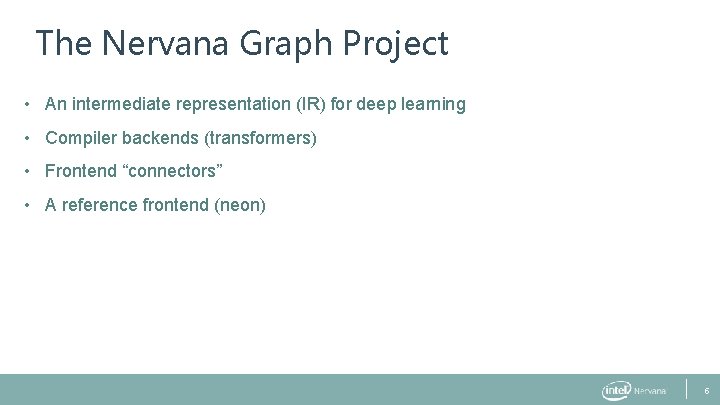 The Nervana Graph Project

• An intermediate representation (IR) for deep learning
• Compiler backends (transformers)
• Frontend “connectors”
• A reference frontend (neon)

intel Nervana
6